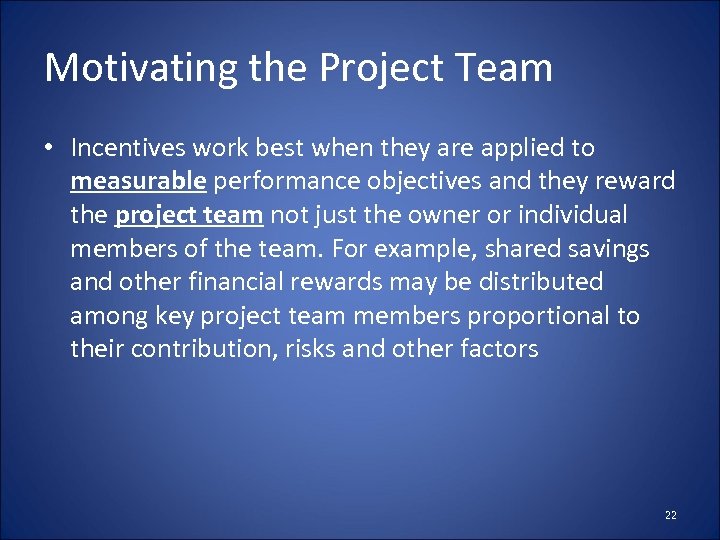 Motivating the Project Team

• Incentives work best when they are applied to measurable performance objectives and they reward the project team not just the owner or individual members of the team. For example, shared savings and other financial rewards may be distributed among key project team members proportional to their contribution, risks and other factors

22